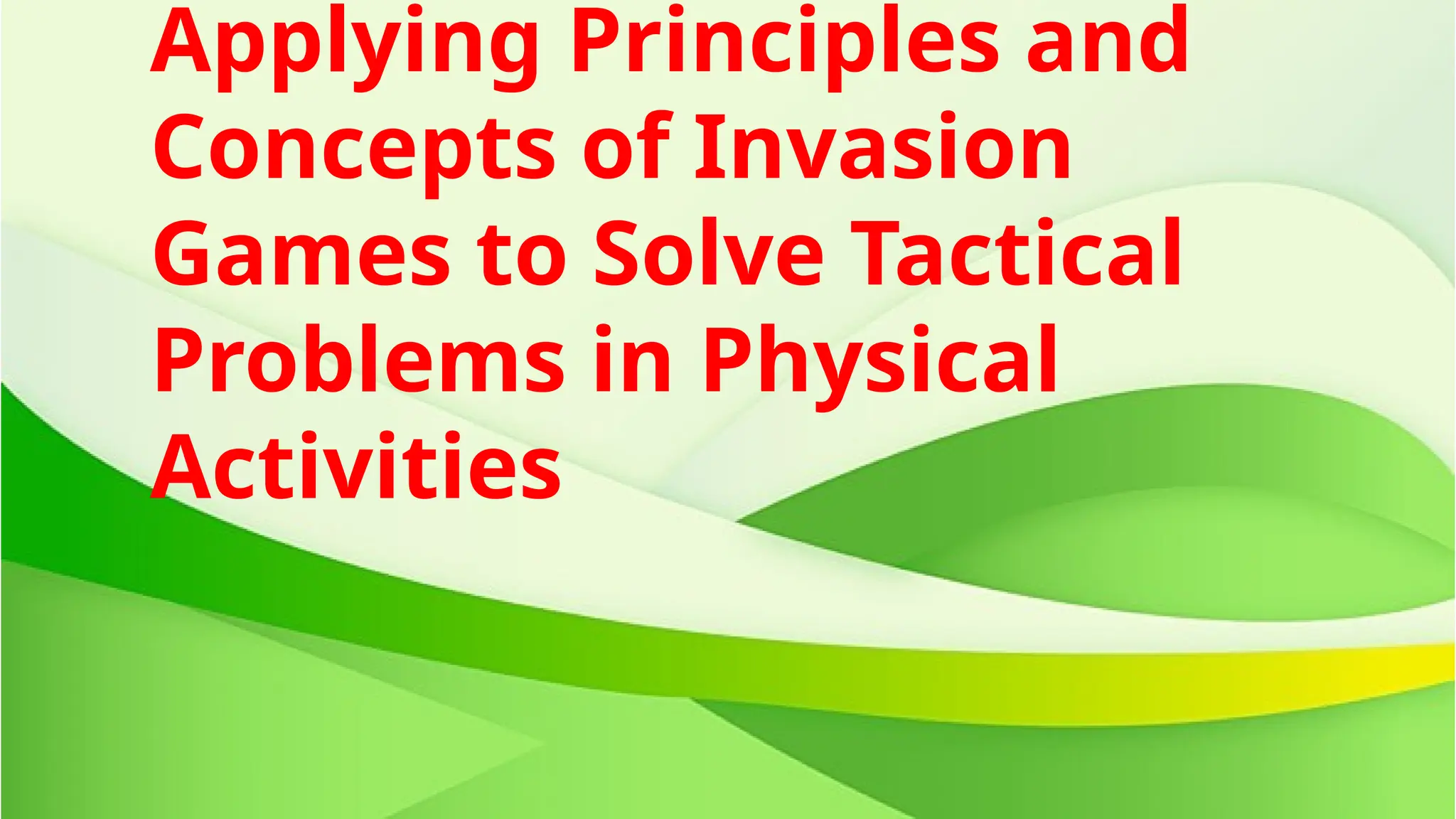 Applying Principles and Concepts of Invasion Games to Solve Tactical Problems in Physical Activities